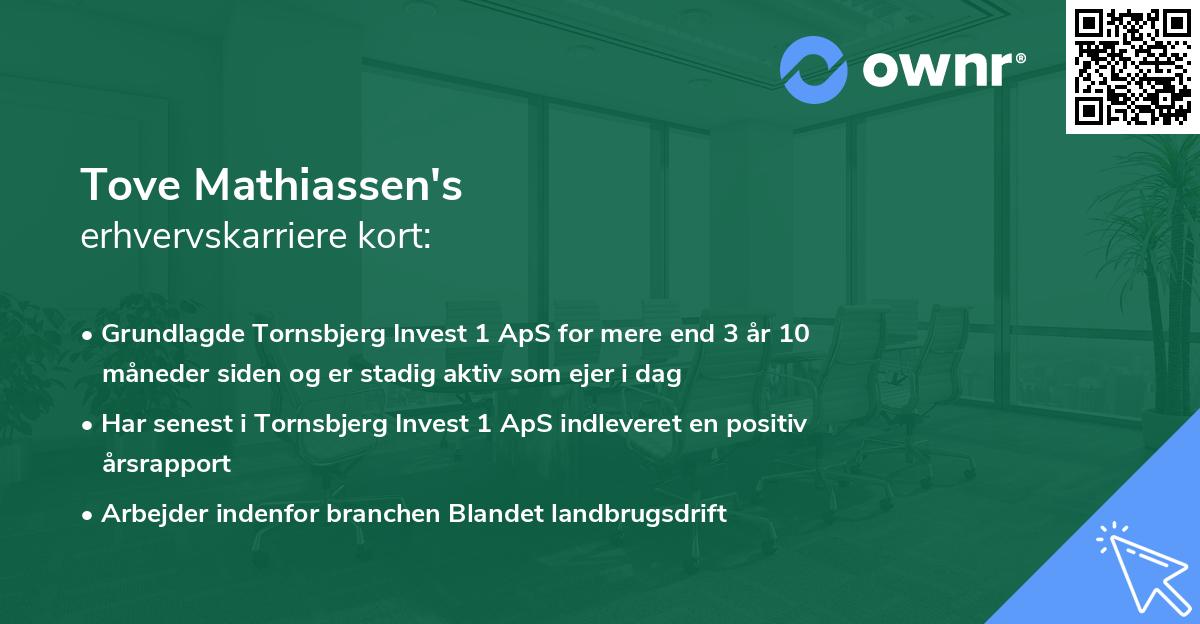 ownr®

Tove Mathiassen's
erhvervskarriere kort:

• Grundlagde Tornsbjerg Invest 1 ApS for mere end 3 år 10 måneder siden og er stadig aktiv som ejer i dag

• Har senest i Tornsbjerg Invest 1 ApS indleveret en positiv årsrapport

• Arbejder indenfor branchen Blandet landbrugsdrift